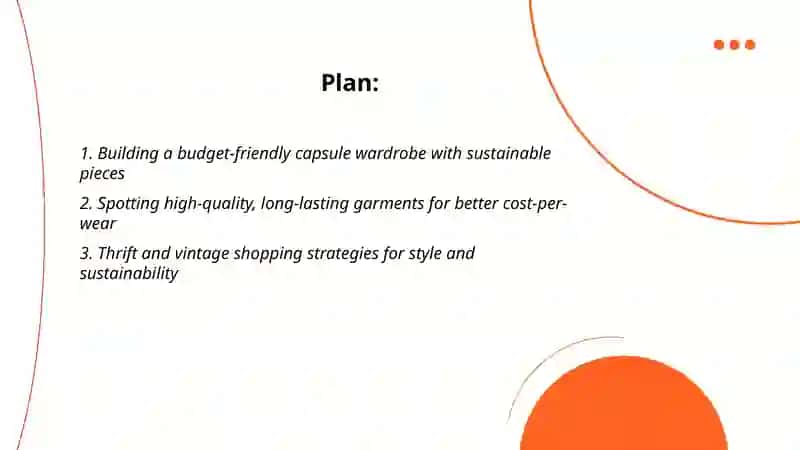 Plan:

1. Building a budget-friendly capsule wardrobe with sustainable pieces

2. Spotting high-quality, long-lasting garments for better cost-per-wear

3. Thrift and vintage shopping strategies for style and sustainability